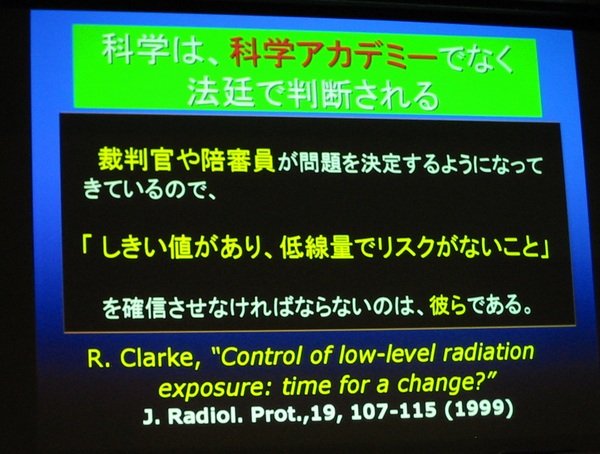 科学は、科学アカデミーでなく法廷で判断される

裁判官や陪審員が問題を決定するようになってきているので、

「しきい値があり、低線量でリスクがないこと」

を確信させなければならないのは、彼らである。

R. Clarke, "Control of low-level radiation exposure: time for a change?"
J. Radiol. Prot.,19, 107-115 (1999)